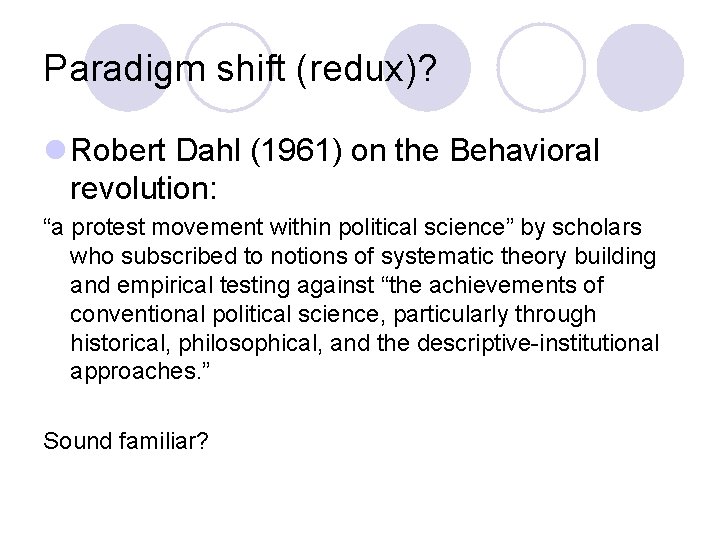 Paradigm shift (redux)?

Robert Dahl (1961) on the Behavioral revolution:

“a protest movement within political science” by scholars who subscribed to notions of systematic theory building and empirical testing against “the achievements of conventional political science, particularly through historical, philosophical, and the descriptive-institutional approaches.”

Sound familiar?